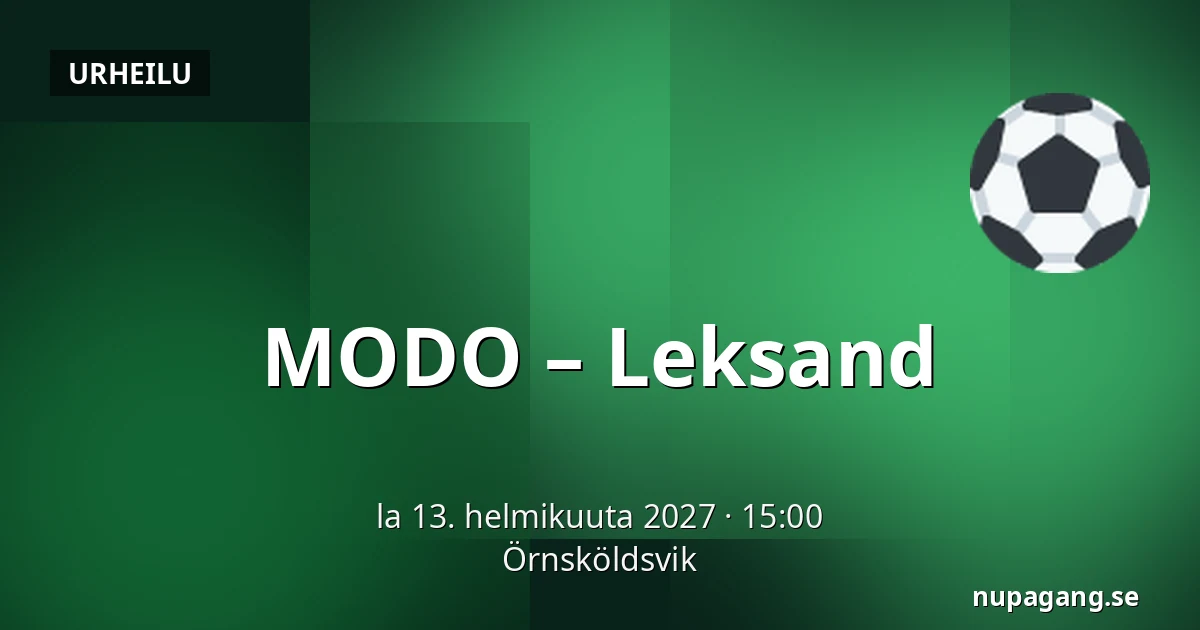 URHEILU

MODO – Leksand

la 13. helmikuuta 2027 · 15:00
Örnsköldsvik

nupagang.se